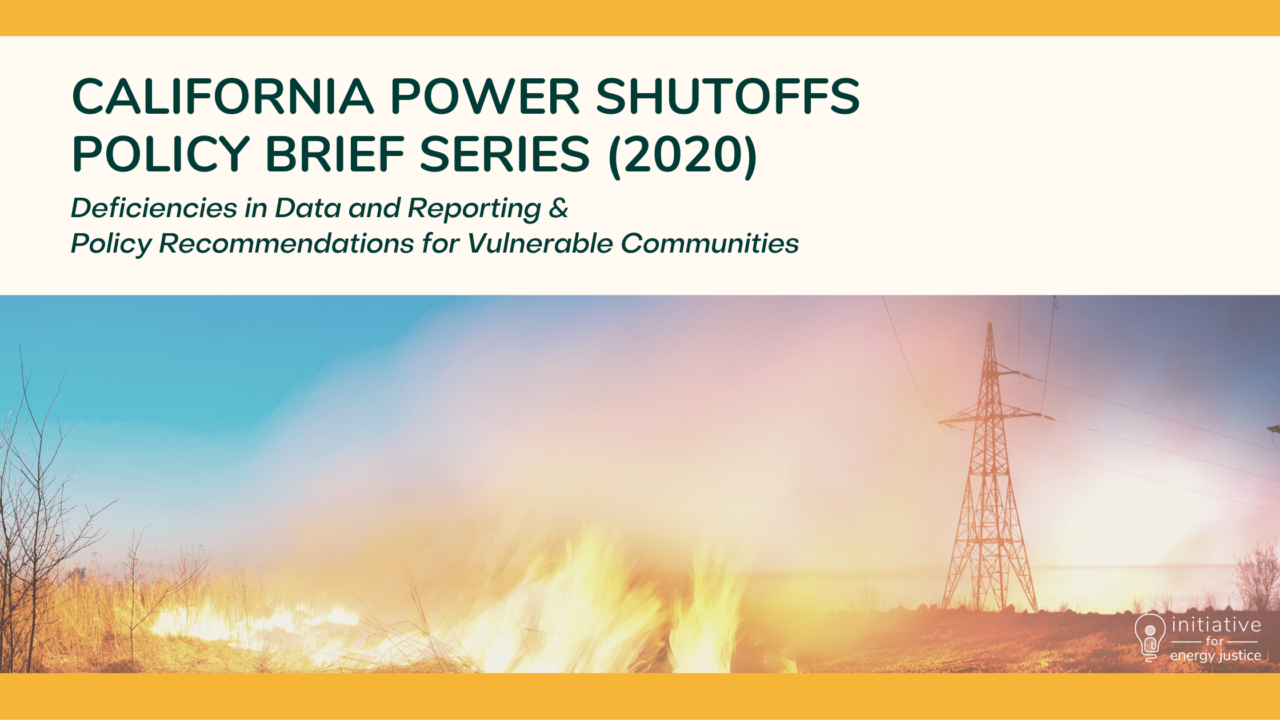 CALIFORNIA POWER SHUTOFFS
POLICY BRIEF SERIES (2020)

Deficiencies in Data and Reporting &
Policy Recommendations for Vulnerable Communities

initiative
for
energy justice